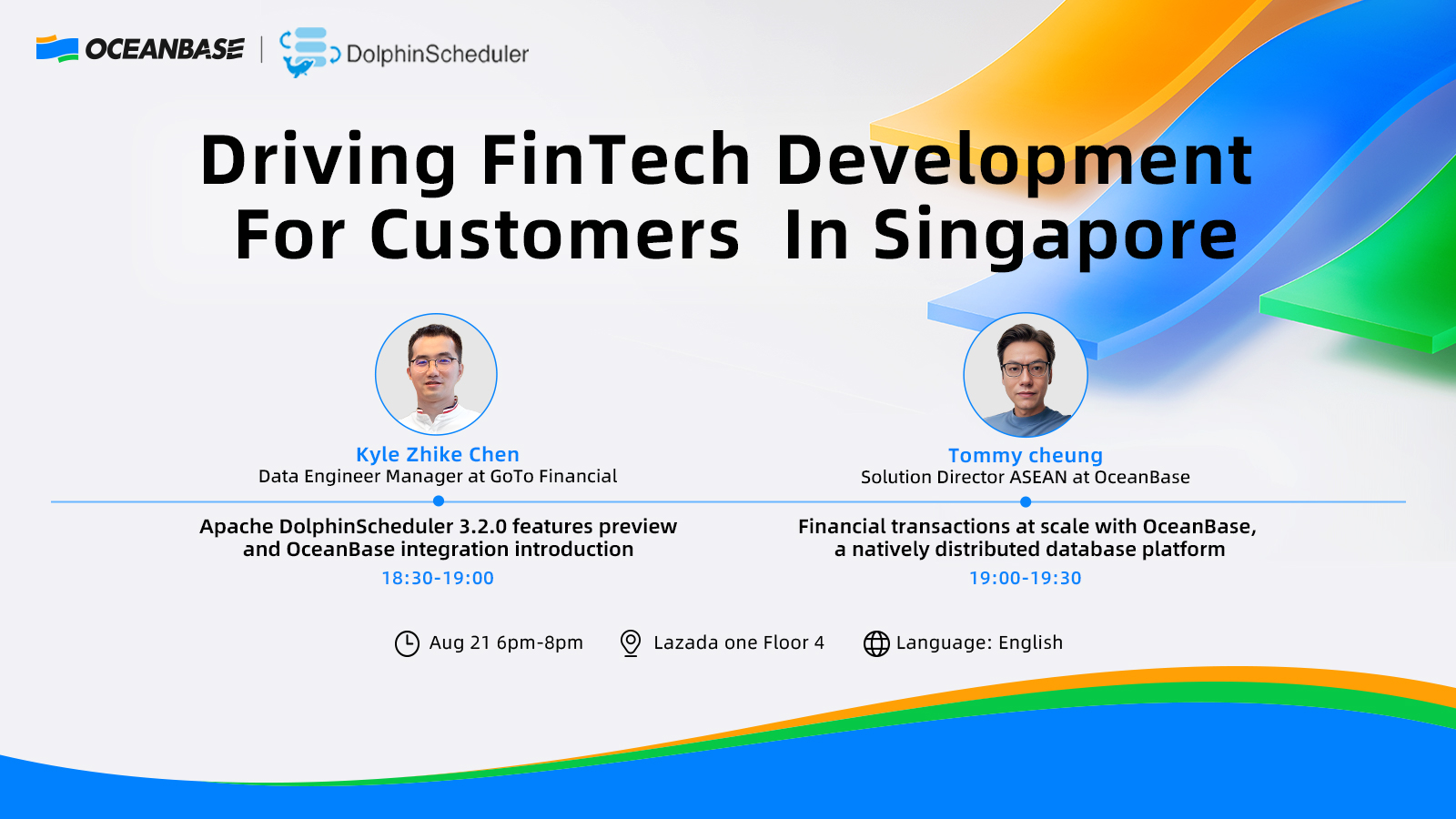 OCEANBASE | DolphinScheduler

Driving FinTech Development For Customers In Singapore

Kyle Zhike Chen
Data Engineer Manager at GoTo Financial

Apache DolphinScheduler 3.2.0 features preview and OceanBase integration introduction
18:30-19:00

Tommy cheung
Solution Director ASEAN at OceanBase

Financial transactions at scale with OceanBase, a natively distributed database platform
19:00-19:30

Aug 21 6pm-8pm Lazada one Floor 4 Language: English